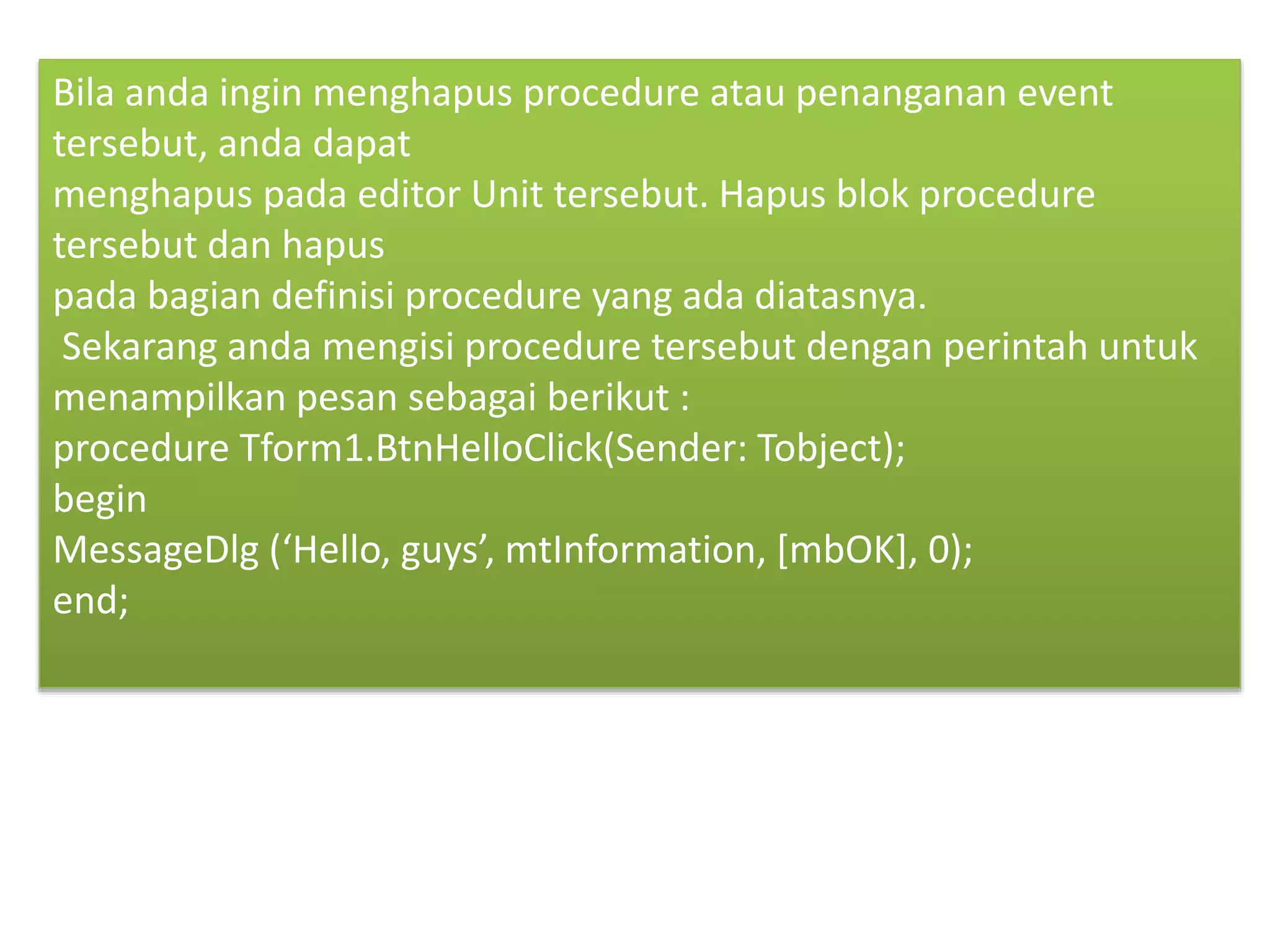 Bila anda ingin menghapus procedure atau penanganan event tersebut, anda dapat
menghapus pada editor Unit tersebut. Hapus blok procedure tersebut dan hapus
pada bagian definisi procedure yang ada diatasnya.
Sekarang anda mengisi procedure tersebut dengan perintah untuk menampilkan pesan sebagai berikut :
procedure Tform1.BtnHelloClick(Sender: Tobject);
begin
MessageDlg (‘Hello, guys’, mtInformation, [mbOK], 0);
end;